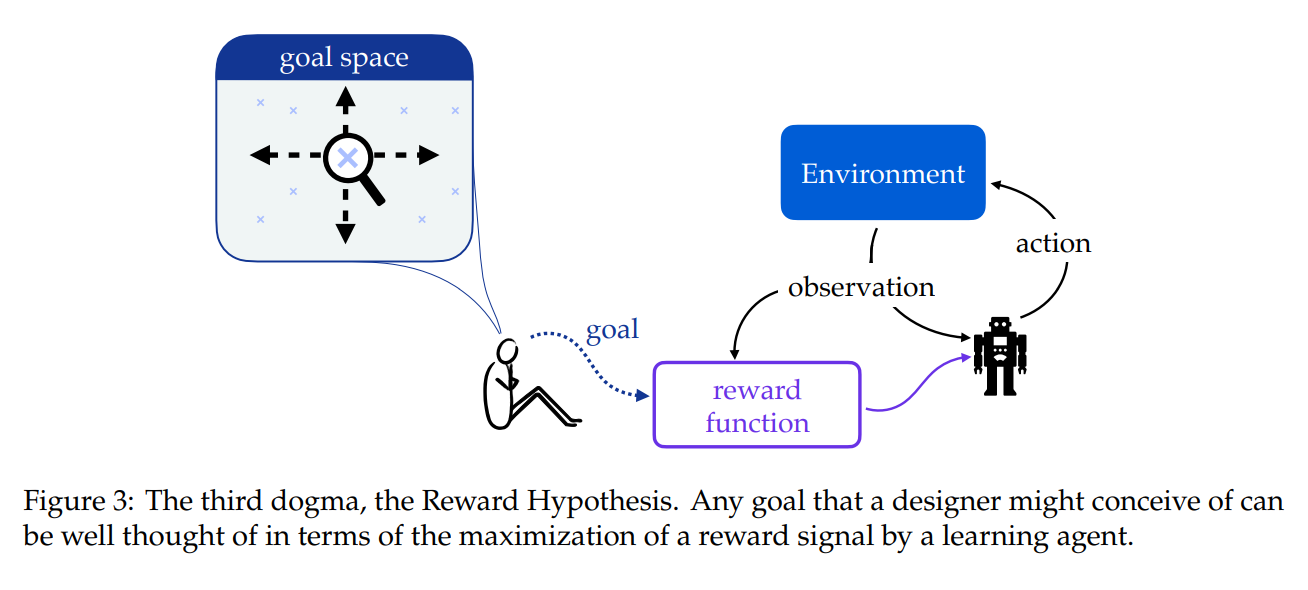 goal space

Environment

action

observation

goal

reward function

Figure 3: The third dogma, the Reward Hypothesis. Any goal that a designer might conceive of can be well thought of in terms of the maximization of a reward signal by a learning agent.